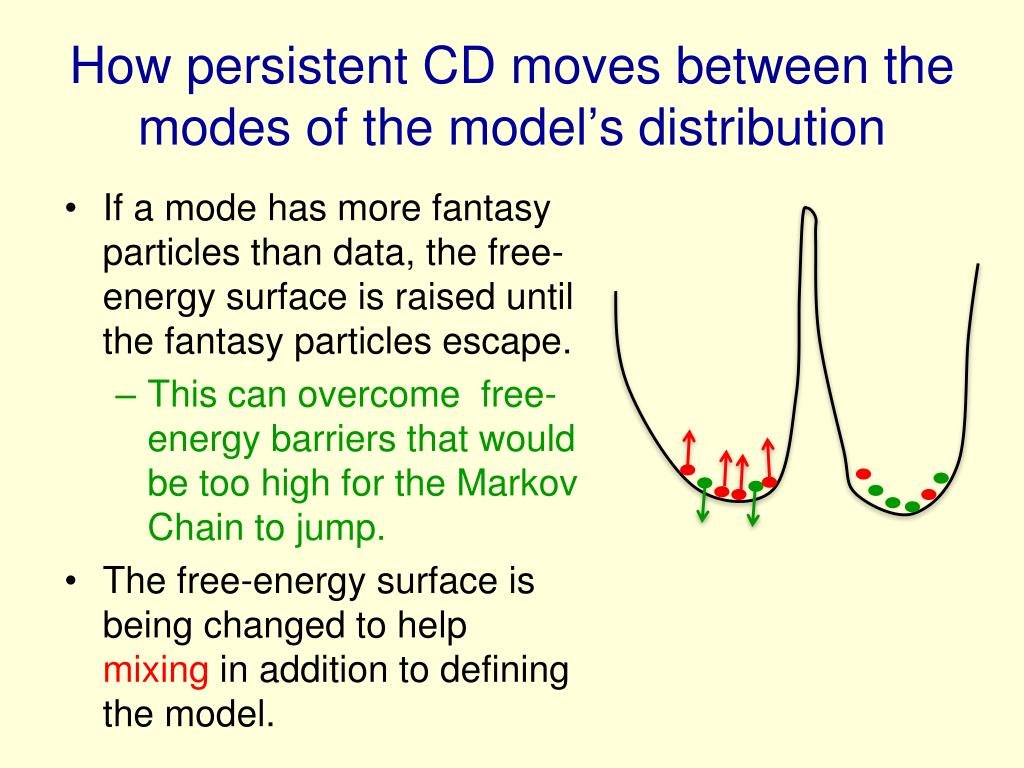 How persistent CD moves between the modes of the model's distribution

• If a mode has more fantasy particles than data, the free-energy surface is raised until the fantasy particles escape.
– This can overcome free-energy barriers that would be too high for the Markov Chain to jump.
• The free-energy surface is being changed to help mixing in addition to defining the model.